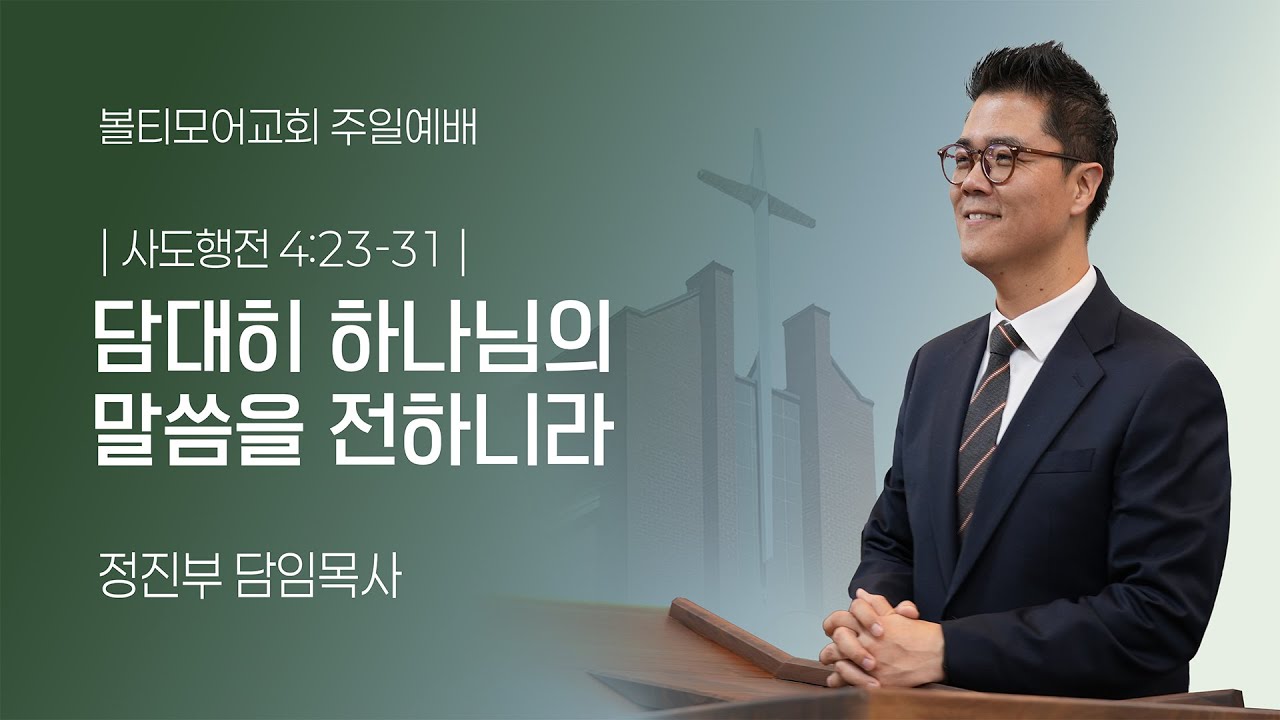 볼티모어교회 주일예배

| 사도행전 4:23-31 |

담대히 하나님의 말씀을 전하니라

정진부 담임목사